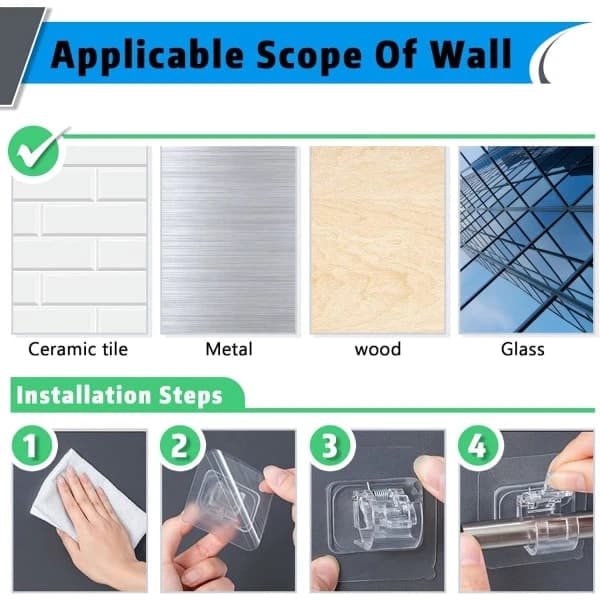 Applicable Scope Of Wall

Ceramic tile

Metal

wood

Glass

Installation Steps

1

2

3

4